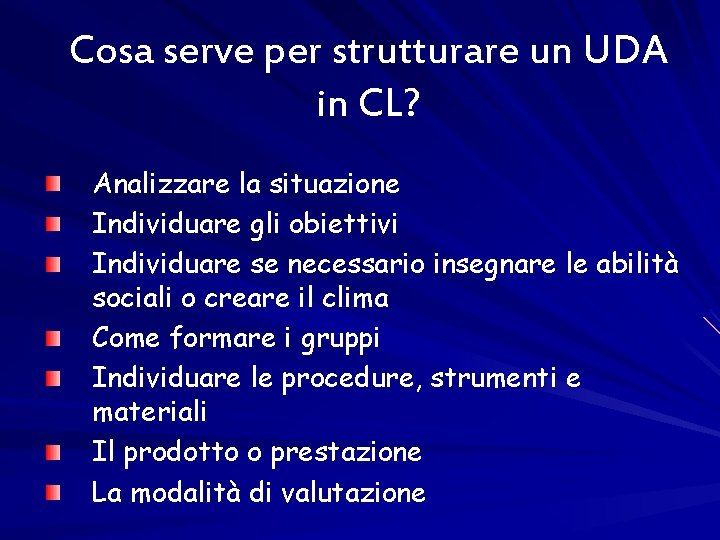 Cosa serve per strutturare un UDA in CL?

• Analizzare la situazione
• Individuare gli obiettivi
• Individuare se necessario insegnare le abilità sociali o creare il clima
• Come formare i gruppi
• Individuare le procedure, strumenti e materiali
• Il prodotto o prestazione
• La modalità di valutazione